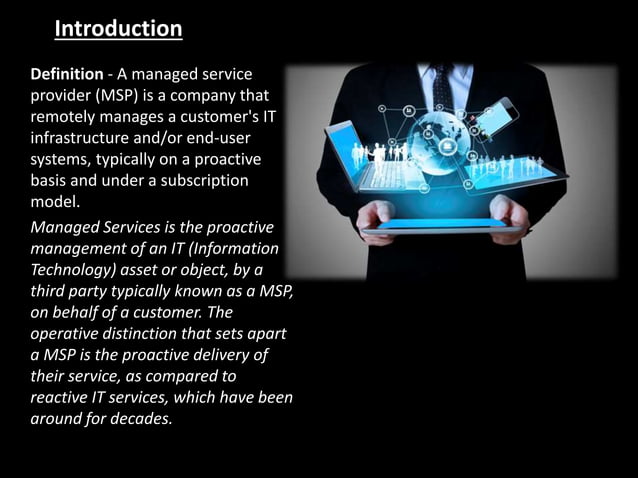 Introduction

Definition - A managed service provider (MSP) is a company that remotely manages a customer's IT infrastructure and/or end-user systems, typically on a proactive basis and under a subscription model.

Managed Services is the proactive management of an IT (Information Technology) asset or object, by a third party typically known as a MSP, on behalf of a customer. The operative distinction that sets apart a MSP is the proactive delivery of their service, as compared to reactive IT services, which have been around for decades.